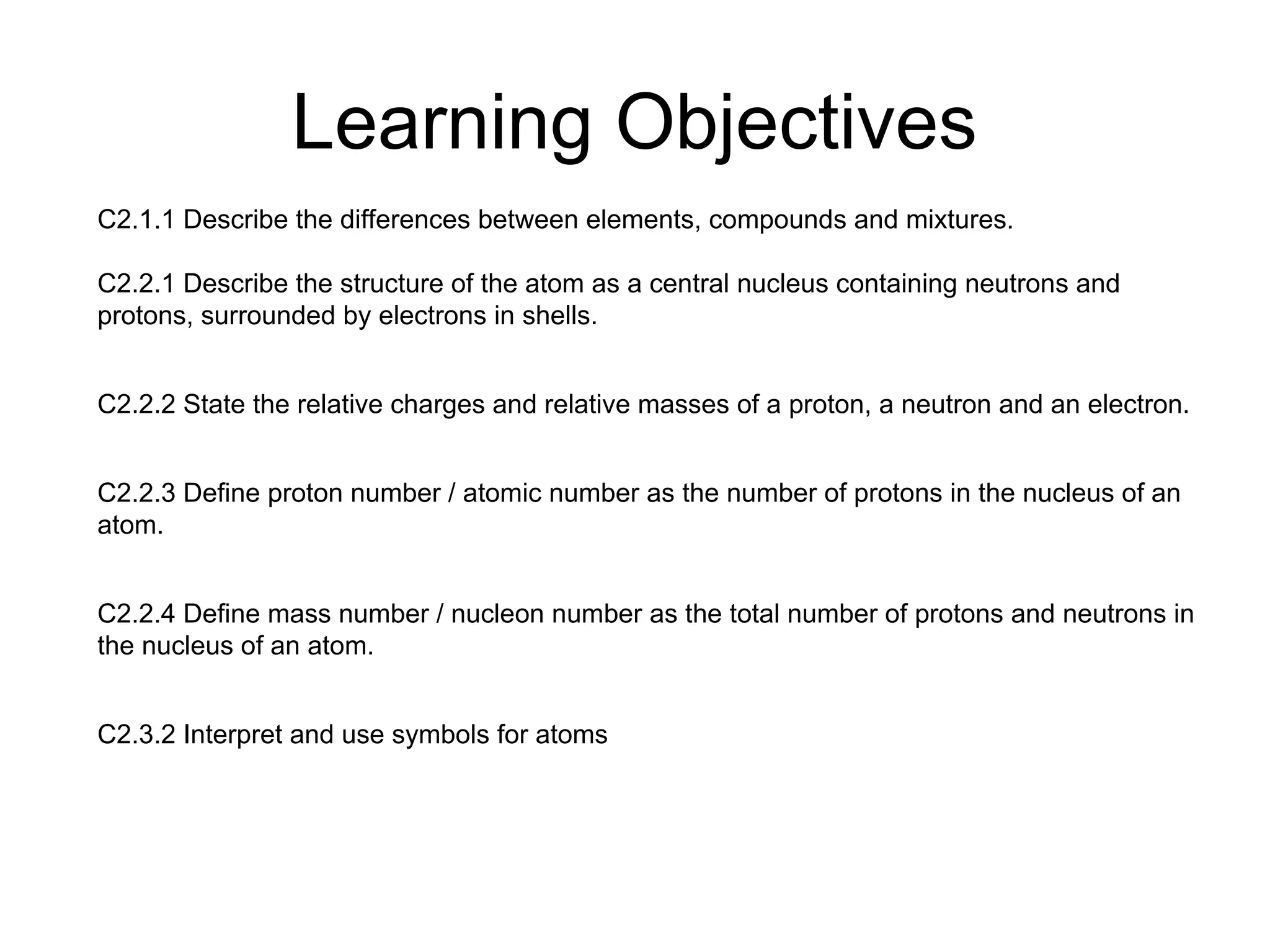 Learning Objectives

C2.1.1 Describe the differences between elements, compounds and mixtures.

C2.2.1 Describe the structure of the atom as a central nucleus containing neutrons and protons, surrounded by electrons in shells.

C2.2.2 State the relative charges and relative masses of a proton, a neutron and an electron.

C2.2.3 Define proton number / atomic number as the number of protons in the nucleus of an atom.

C2.2.4 Define mass number / nucleon number as the total number of protons and neutrons in the nucleus of an atom.

C2.3.2 Interpret and use symbols for atoms